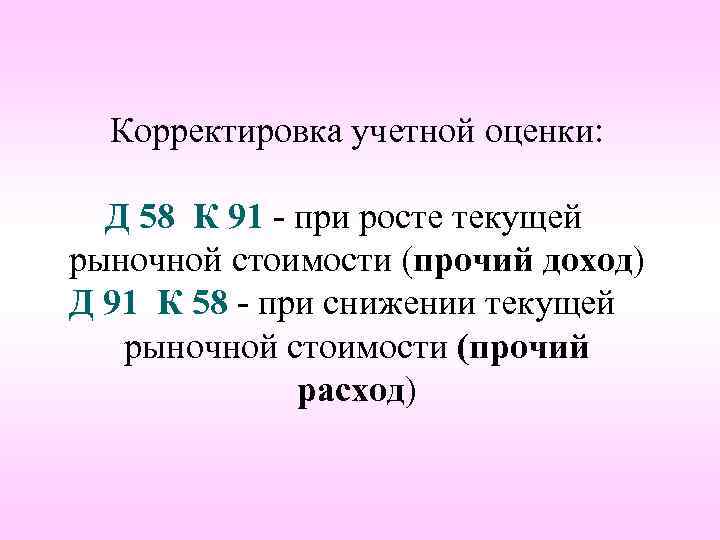 Корректировка учетной оценки:

Д 58 К 91 - при росте текущей рыночной стоимости (прочий доход)
Д 91 К 58 - при снижении текущей рыночной стоимости (прочий расход)